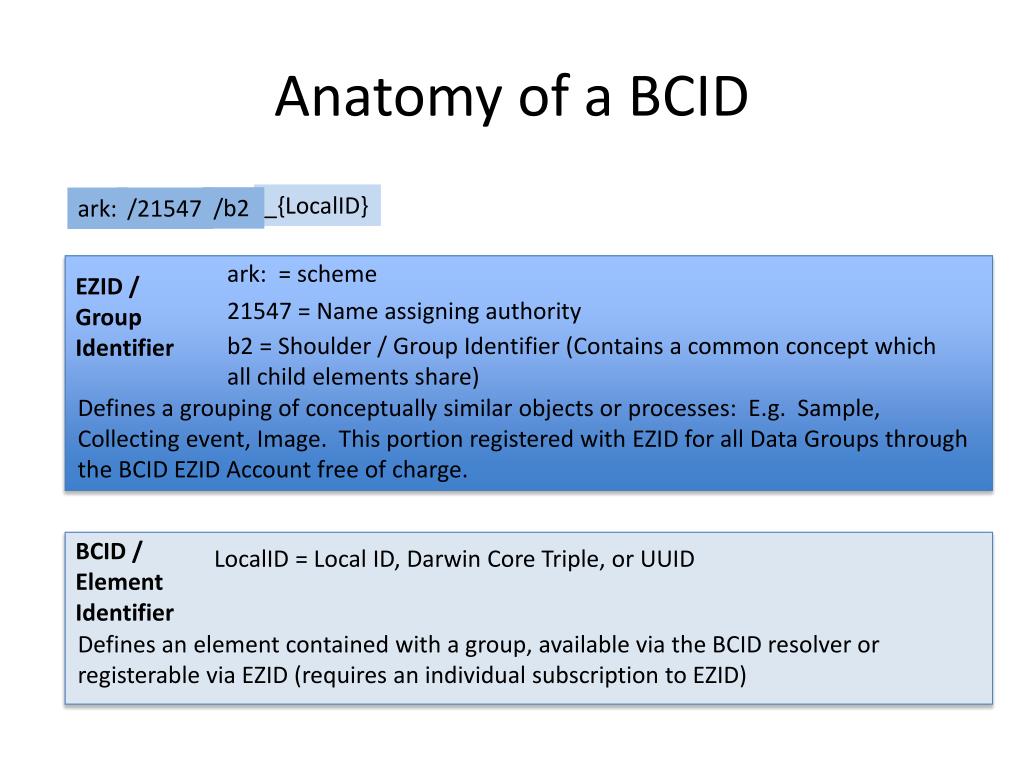 Anatomy of a BCID

ark: /21547 /b2 _{LocalID}

EZID / Group Identifier

ark: = scheme

21547 = Name assigning authority

b2 = Shoulder / Group Identifier (Contains a common concept which all child elements share)

Defines a grouping of conceptually similar objects or processes: E.g. Sample, Collecting event, Image. This portion registered with EZID for all Data Groups through the BCID EZID Account free of charge.

BCID / Element Identifier

LocalID = Local ID, Darwin Core Triple, or UUID

Defines an element contained with a group, available via the BCID resolver or registerable via EZID (requires an individual subscription to EZID)